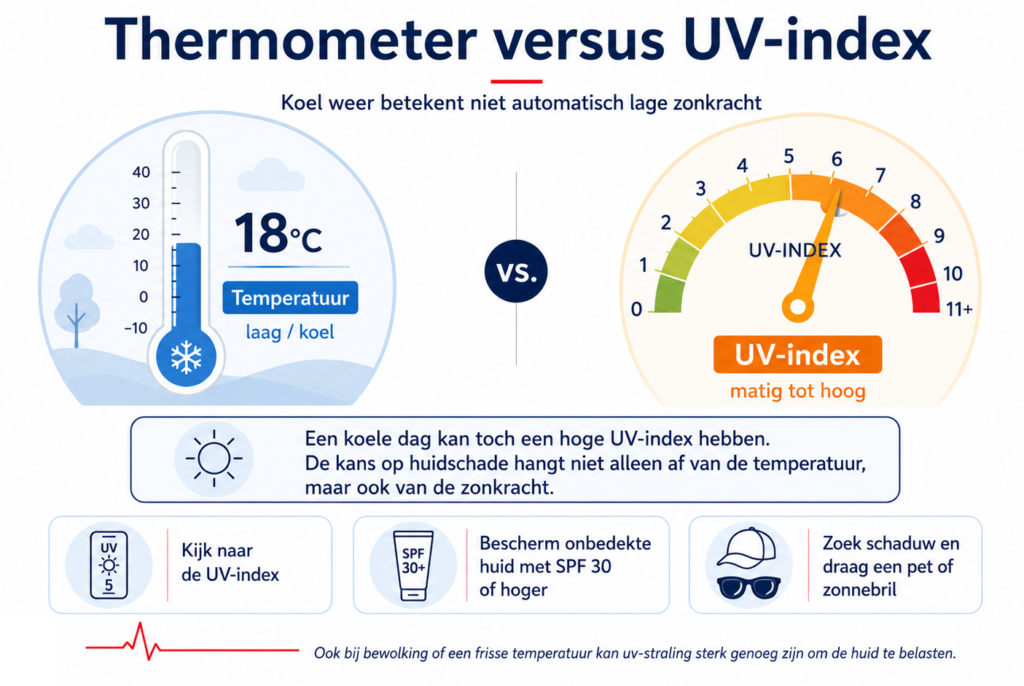 Thermometer versus UV-index

Koel weer betekent niet automatisch lage zonkracht

40
30
20
10
0
−10

18°C

Temperatuur
laag / koel

vs.

0 1 2 3 4 5 6 7 8 9 10 11+

UV-INDEX

UV-index
matig tot hoog

Een koele dag kan toch een hoge UV-index hebben. De kans op huidschade hangt niet alleen af van de temperatuur, maar ook van de zonkracht.

UV 5

Kijk naar de UV-index

SPF 30+

Bescherm onbedekte huid met SPF 30 of hoger

Zoek schaduw en draag een pet of zonnebril

Ook bij bewolking of een frisse temperatuur kan uv-straling sterk genoeg zijn om de huid te belasten.